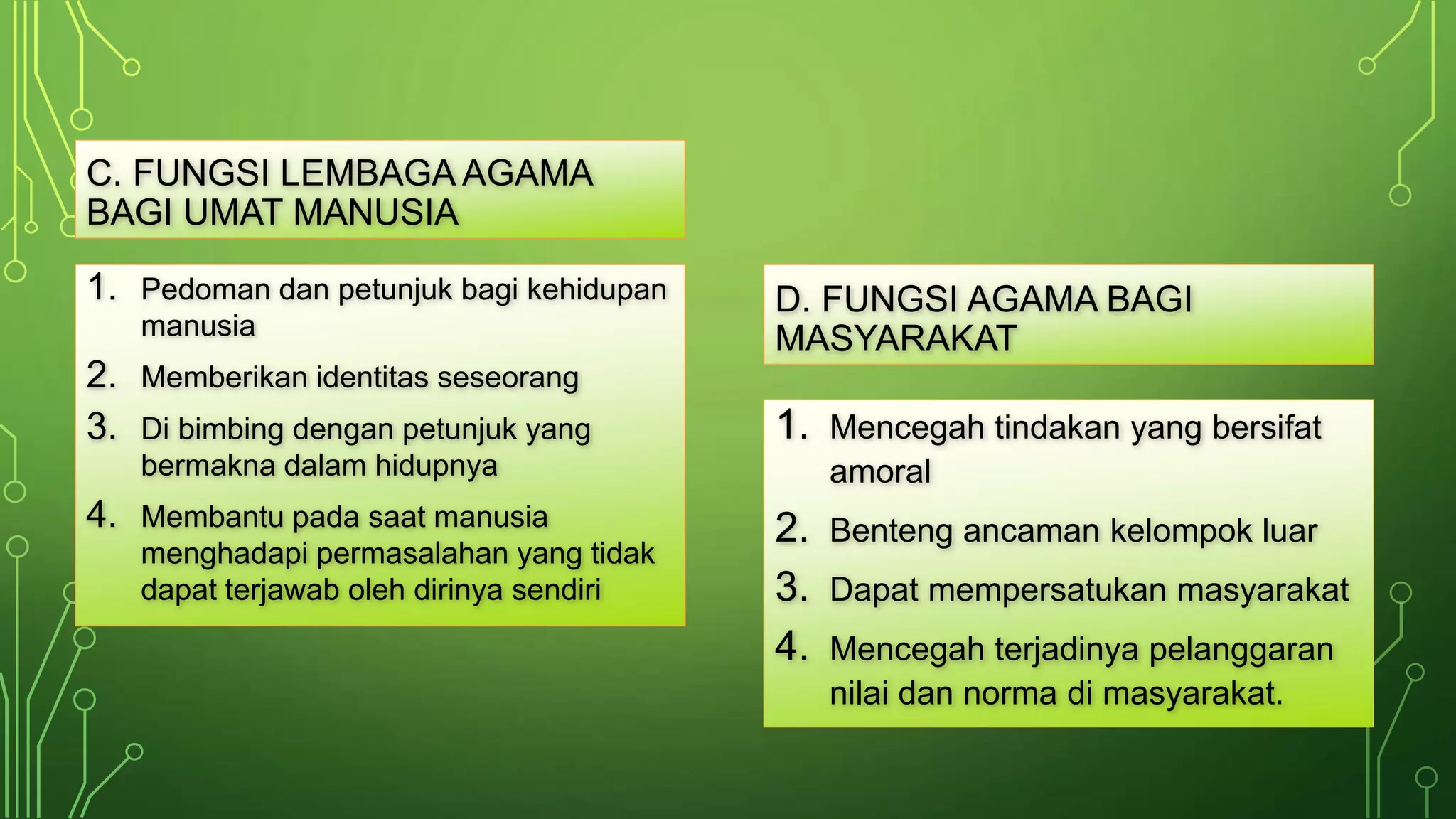 C. FUNGSI LEMBAGA AGAMA BAGI UMAT MANUSIA

1. Pedoman dan petunjuk bagi kehidupan manusia
2. Memberikan identitas seseorang
3. Di bimbing dengan petunjuk yang bermakna dalam hidupnya
4. Membantu pada saat manusia menghadapi permasalahan yang tidak dapat terjawab oleh dirinya sendiri

D. FUNGSI AGAMA BAGI MASYARAKAT

1. Mencegah tindakan yang bersifat amoral
2. Benteng ancaman kelompok luar
3. Dapat mempersatukan masyarakat
4. Mencegah terjadinya pelanggaran nilai dan norma di masyarakat.